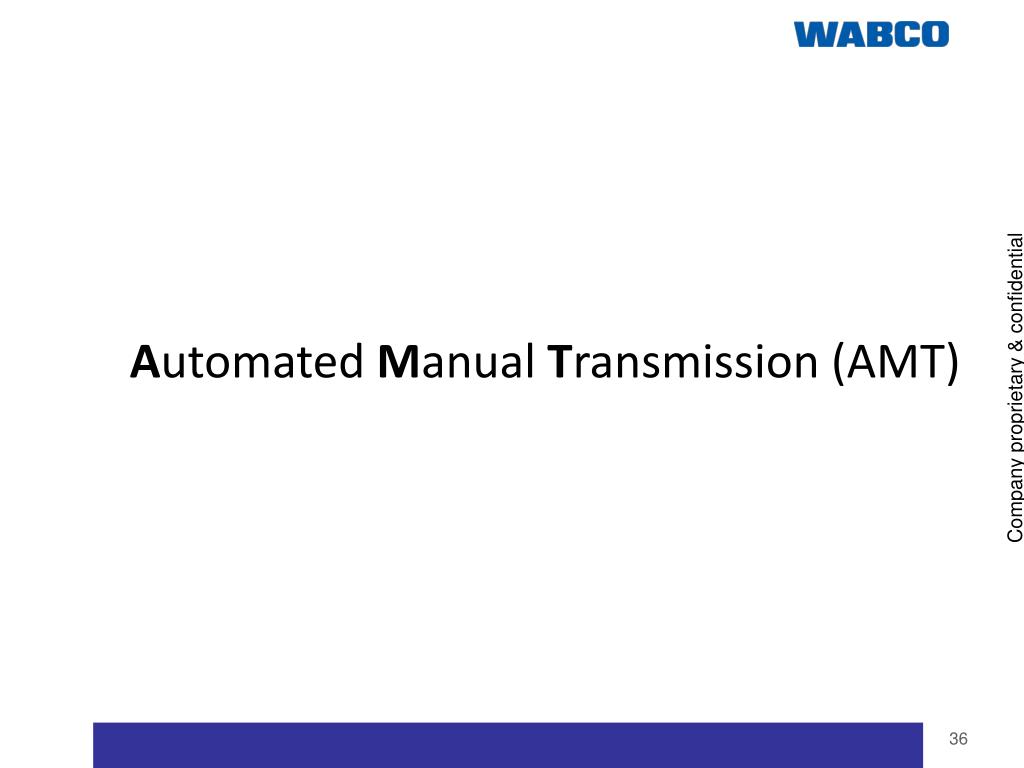 WABCO

Automated Manual Transmission (AMT)

Company proprietary & confidential

36